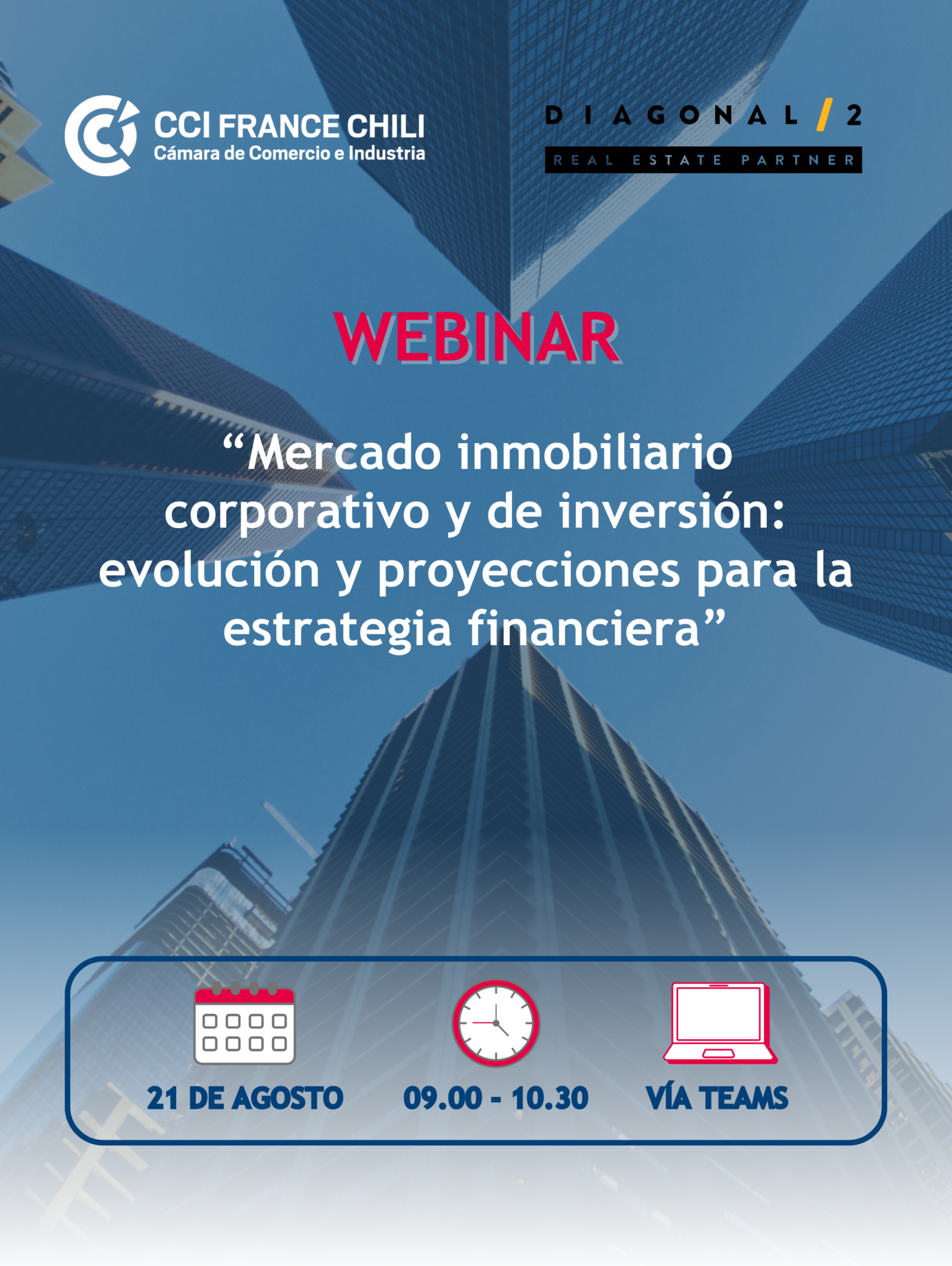 CCI FRANCE CHILI
Cámara de Comercio e Industria

DIAGONAL/2
REAL ESTATE PARTNER

WEBINAR

“Mercado inmobiliario corporativo y de inversión: evolución y proyecciones para la estrategia financiera”

21 DE AGOSTO

09.00 - 10.30

VÍA TEAMS